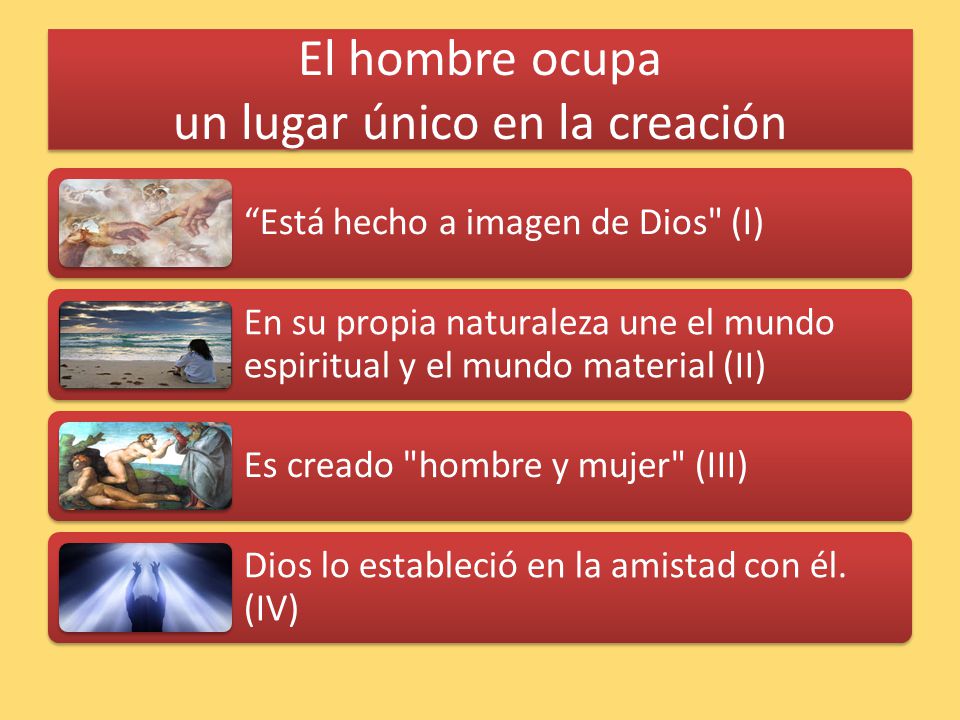 El hombre ocupa
un lugar único en la creación

“Está hecho a imagen de Dios" (I)

En su propia naturaleza une el mundo espiritual y el mundo material (II)

Es creado "hombre y mujer" (III)

Dios lo estableció en la amistad con él. (IV)